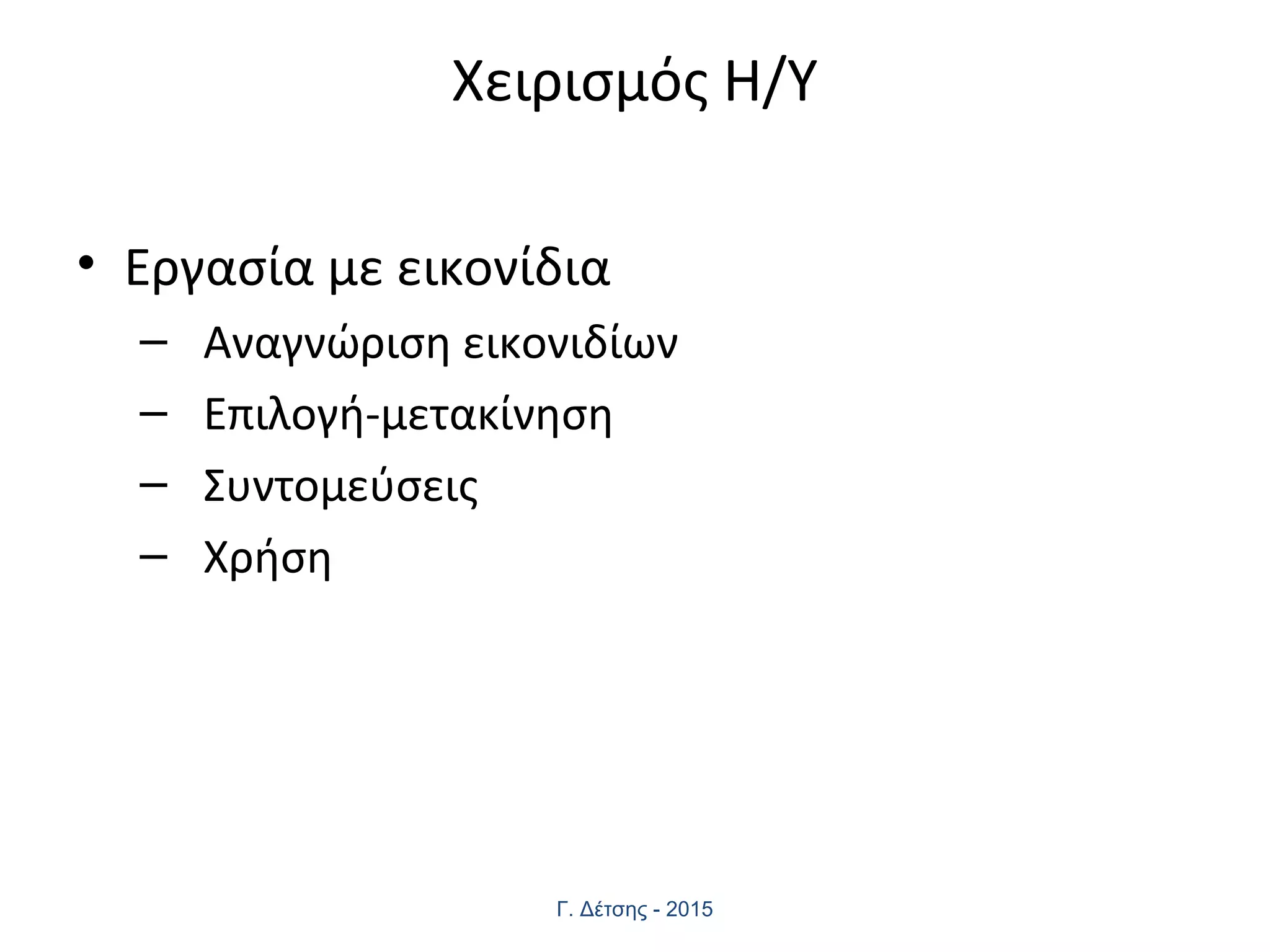 Χειρισμός Η/Υ

• Εργασία με εικονίδια
  – Αναγνώριση εικονιδίων
  – Επιλογή-μετακίνηση
  – Συντομεύσεις
  – Χρήση

Γ. Δέτσης - 2015